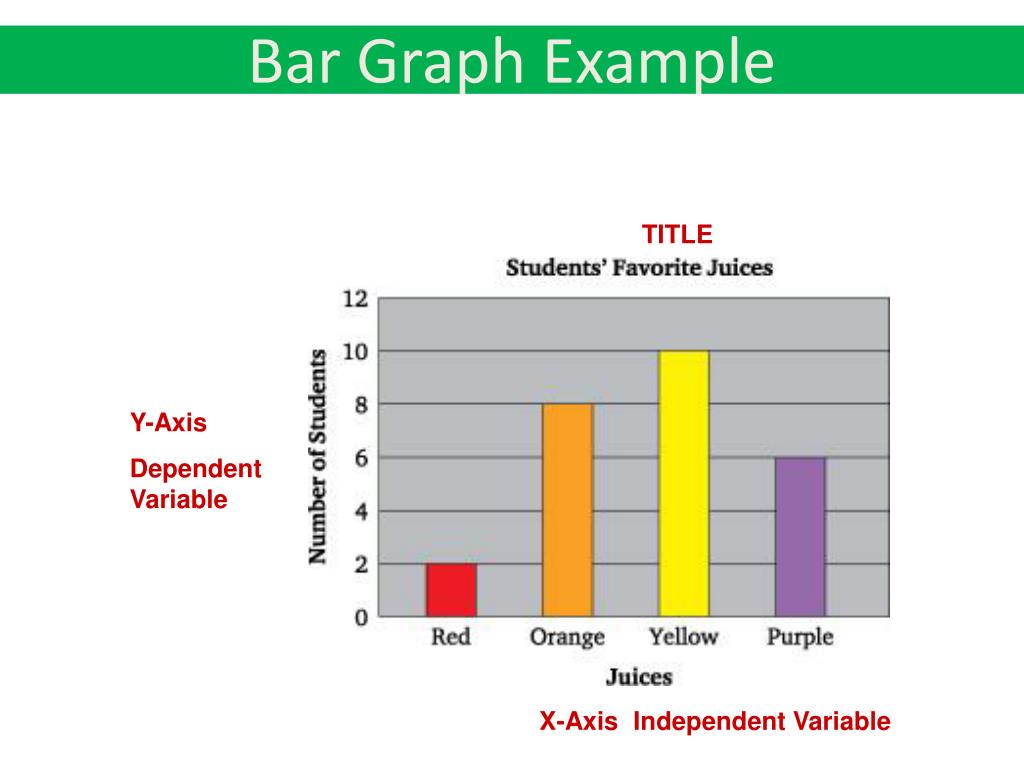 Bar Graph Example

TITLE

Students' Favorite Juices

Y-Axis

Dependent Variable

Number of Students

12
10
8
6
4
2
0

Red Orange Yellow Purple

Juices

X-Axis Independent Variable